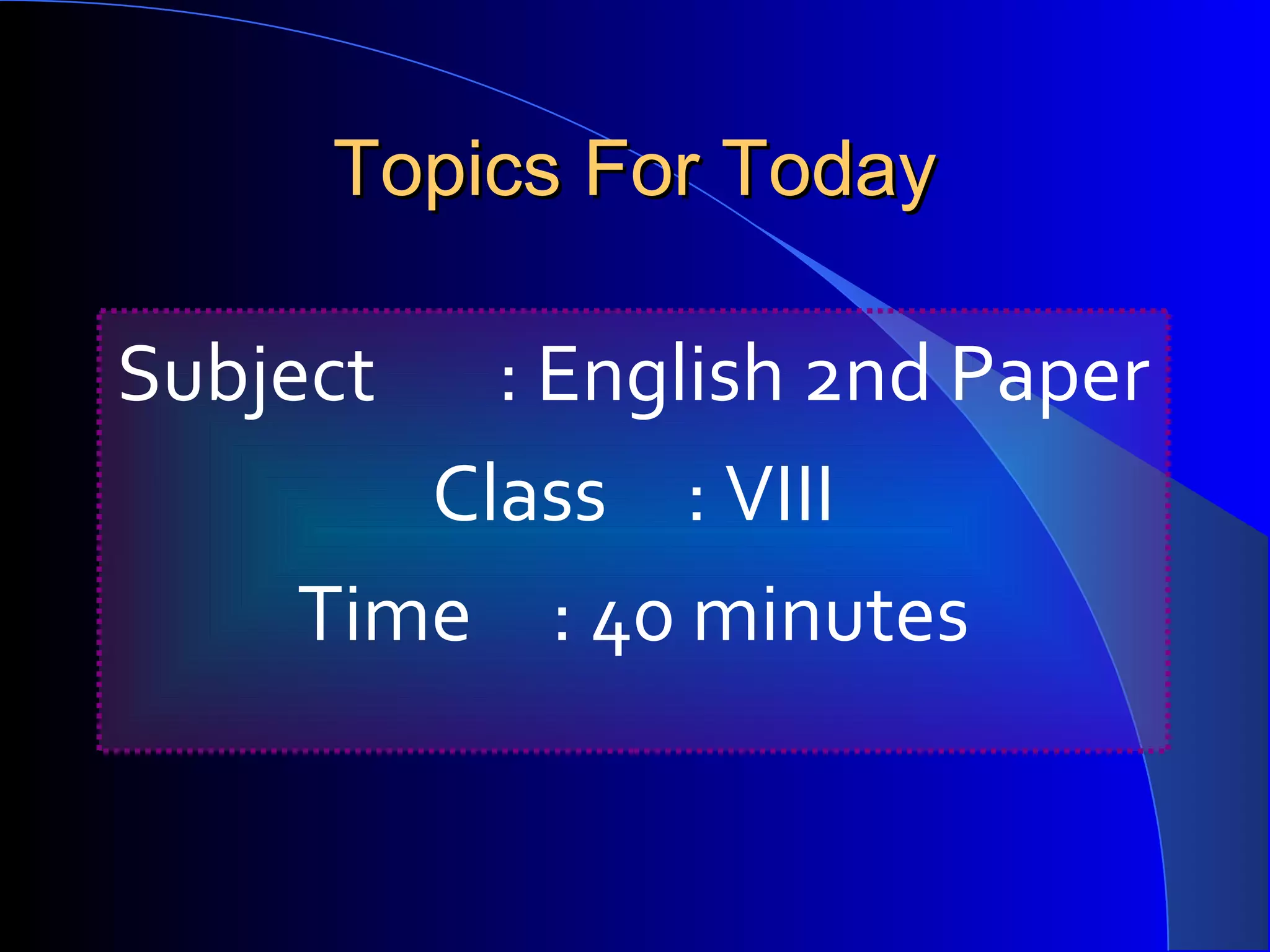 Topics For Today

Subject : English 2nd Paper

Class : VIII

Time : 40 minutes